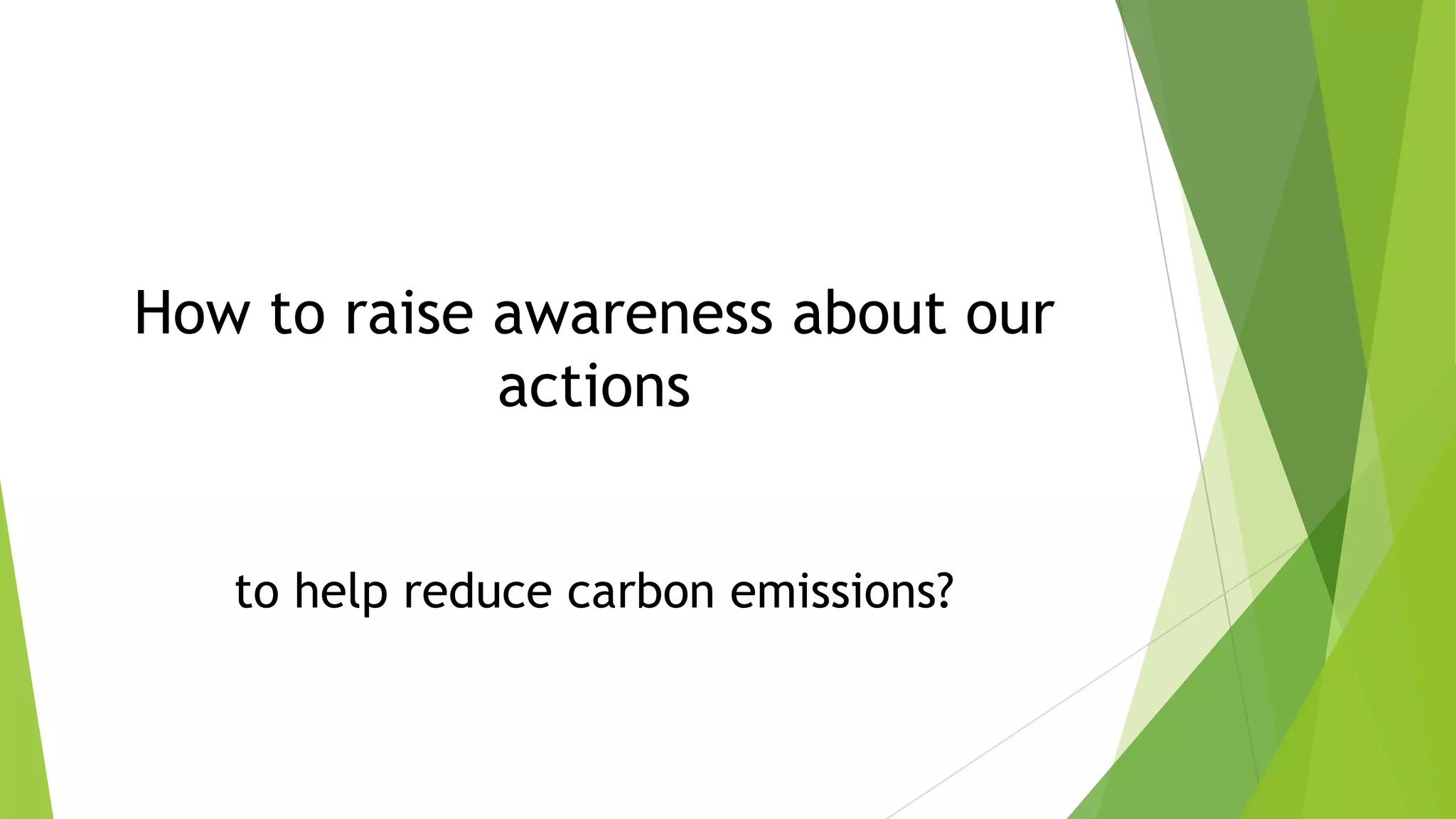 How to raise awareness about our actions

to help reduce carbon emissions?